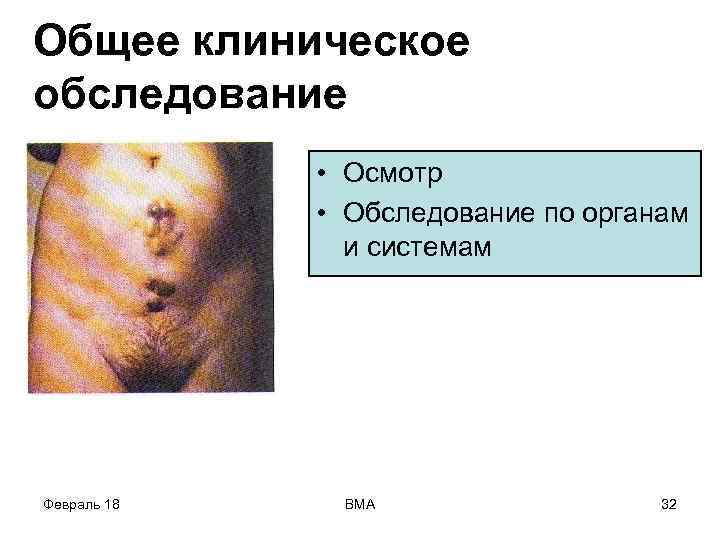 Общее клиническое обследование

• Осмотр
• Обследование по органам и системам

Февраль 18

ВМА

32